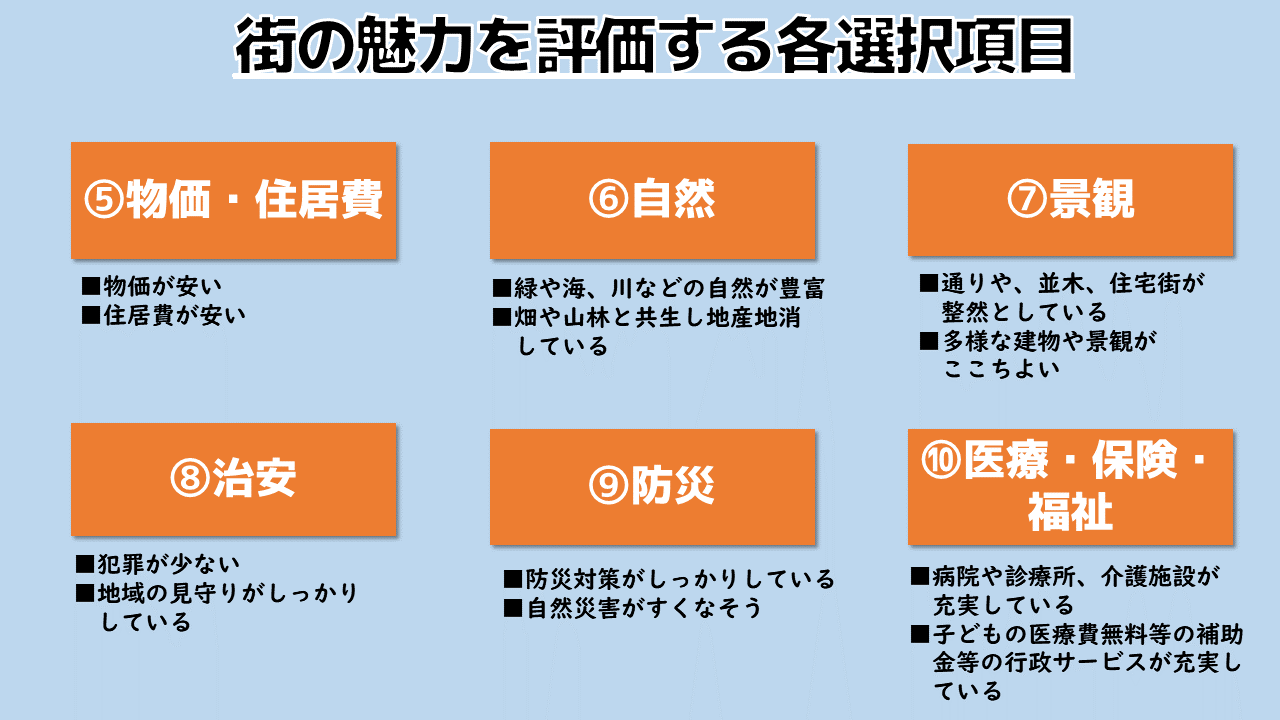 街の魅力を評価する各選択項目

⑤物価・住居費

■物価が安い
■住居費が安い

⑥自然

■緑や海、川などの自然が豊富
■畑や山林と共生し地産地消している

⑦景観

■通りや、並木、住宅街が整然としている
■多様な建物や景観がここちよい

⑧治安

■犯罪が少ない
■地域の見守りがしっかりしている

⑨防災

■防災対策がしっかりしている
■自然災害がすくなそう

⑩医療・保険・福祉

■病院や診療所、介護施設が充実している
■子どもの医療費無料等の補助金等の行政サービスが充実している